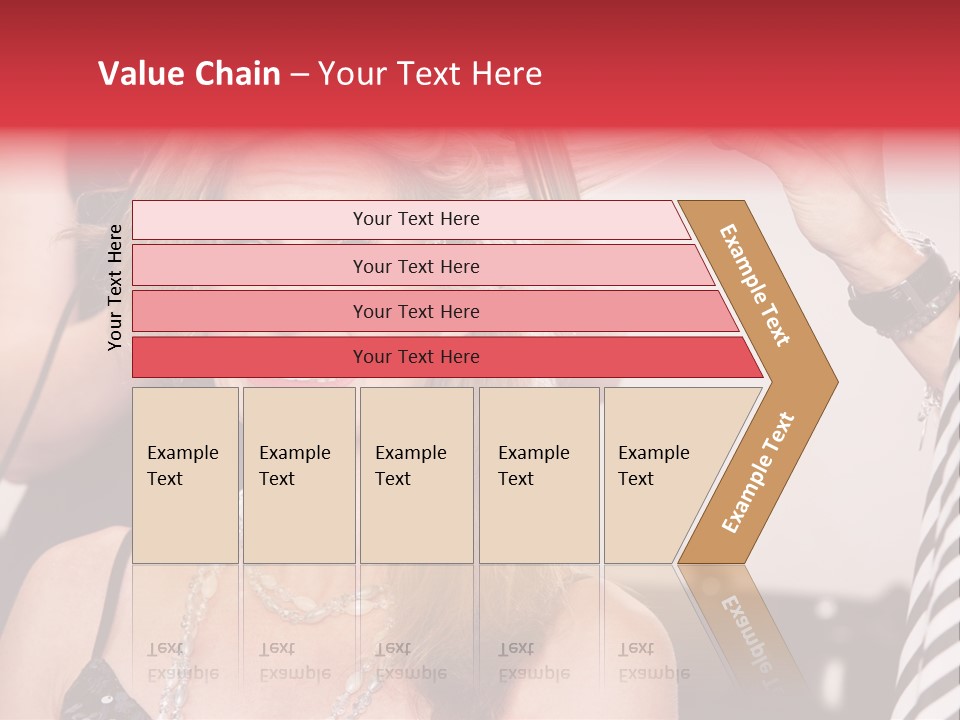 Value Chain – Your Text Here

Your Text Here

Your Text Here

Your Text Here

Your Text Here

Your Text Here

Example Text

Example Text

Example Text

Example Text

Example Text

Example Text

Example Text